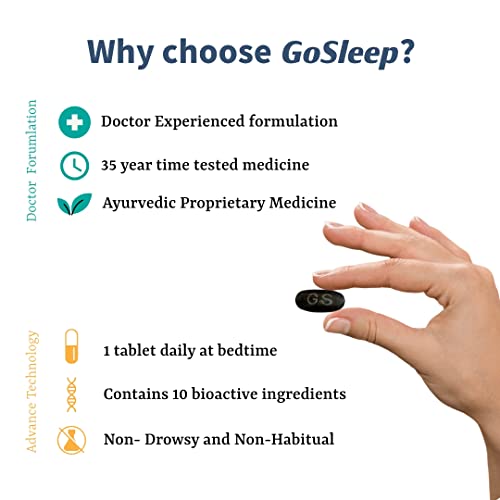 Why choose GoSleep?

Doctor Forumlation

Doctor Experienced formulation

35 year time tested medicine

Ayurvedic Proprietary Medicine

GS

Advance Technology

1 tablet daily at bedtime

Contains 10 bioactive ingredients

Non- Drowsy and Non-Habitual